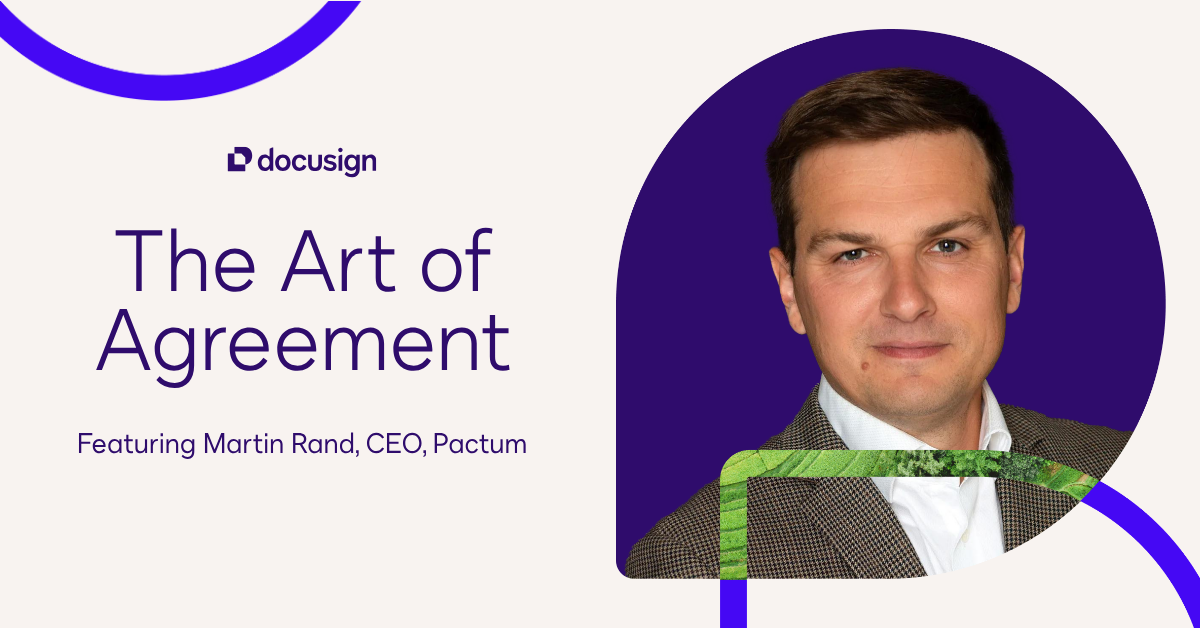 docusign

The Art of Agreement

Featuring Martin Rand, CEO, Pactum